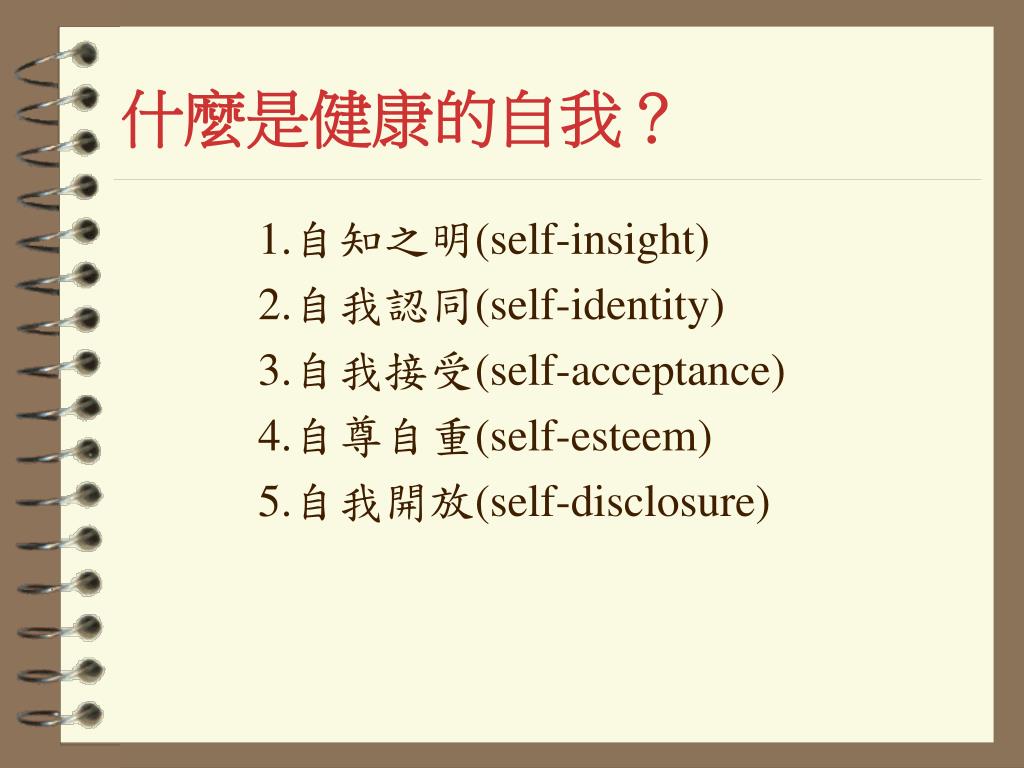 什麼是健康的自我？

1.自知之明(self-insight)
2.自我認同(self-identity)
3.自我接受(self-acceptance)
4.自尊自重(self-esteem)
5.自我開放(self-disclosure)